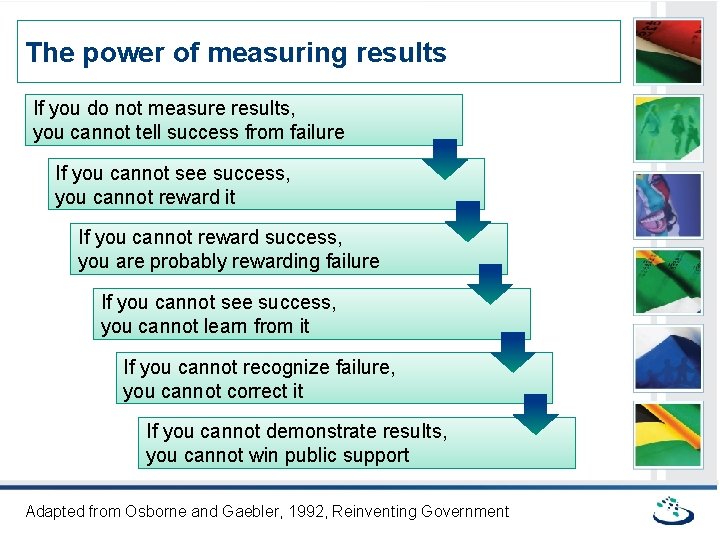 The power of measuring results

If you do not measure results, you cannot tell success from failure

If you cannot see success, you cannot reward it

If you cannot reward success, you are probably rewarding failure

If you cannot see success, you cannot learn from it

If you cannot recognize failure, you cannot correct it

If you cannot demonstrate results, you cannot win public support

Adapted from Osborne and Gaebler, 1992, Reinventing Government